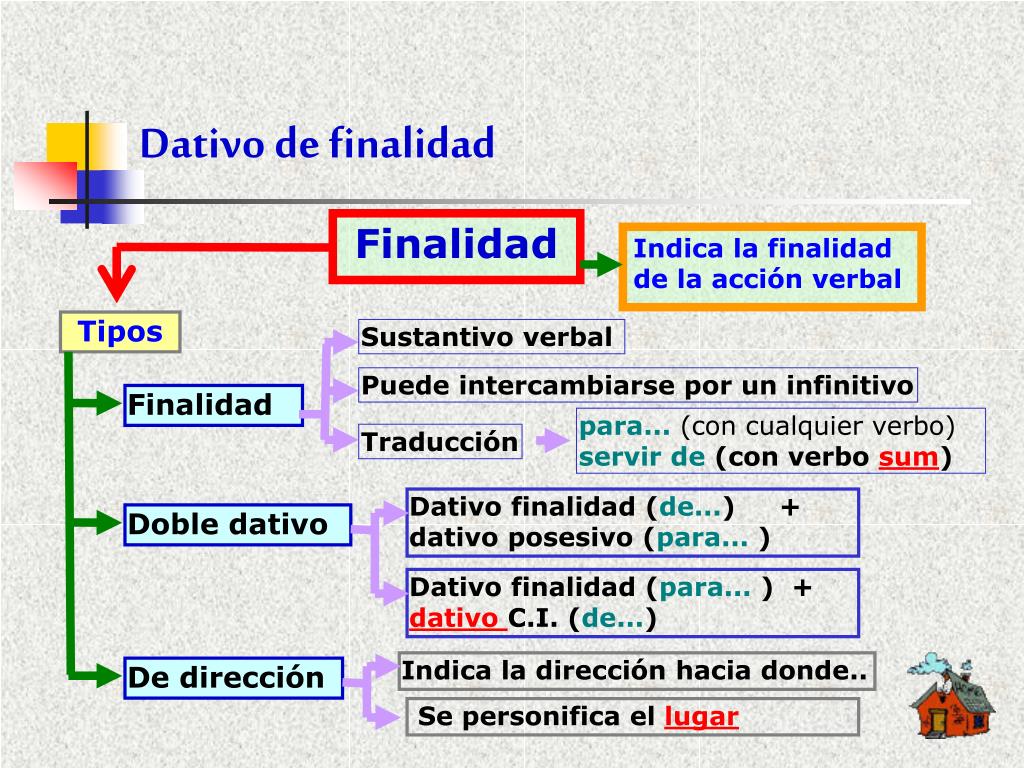 Dativo de finalidad

Finalidad

Indica la finalidad de la acción verbal

Tipos

Finalidad

Sustantivo verbal

Puede intercambiarse por un infinitivo

Traducción

para... (con cualquier verbo)
servir de (con verbo sum)

Doble dativo

Dativo finalidad (de...) + dativo posesivo (para... )

Dativo finalidad (para... ) + dativo C.I. (de...)

De dirección

Indica la dirección hacia donde..

Se personifica el lugar